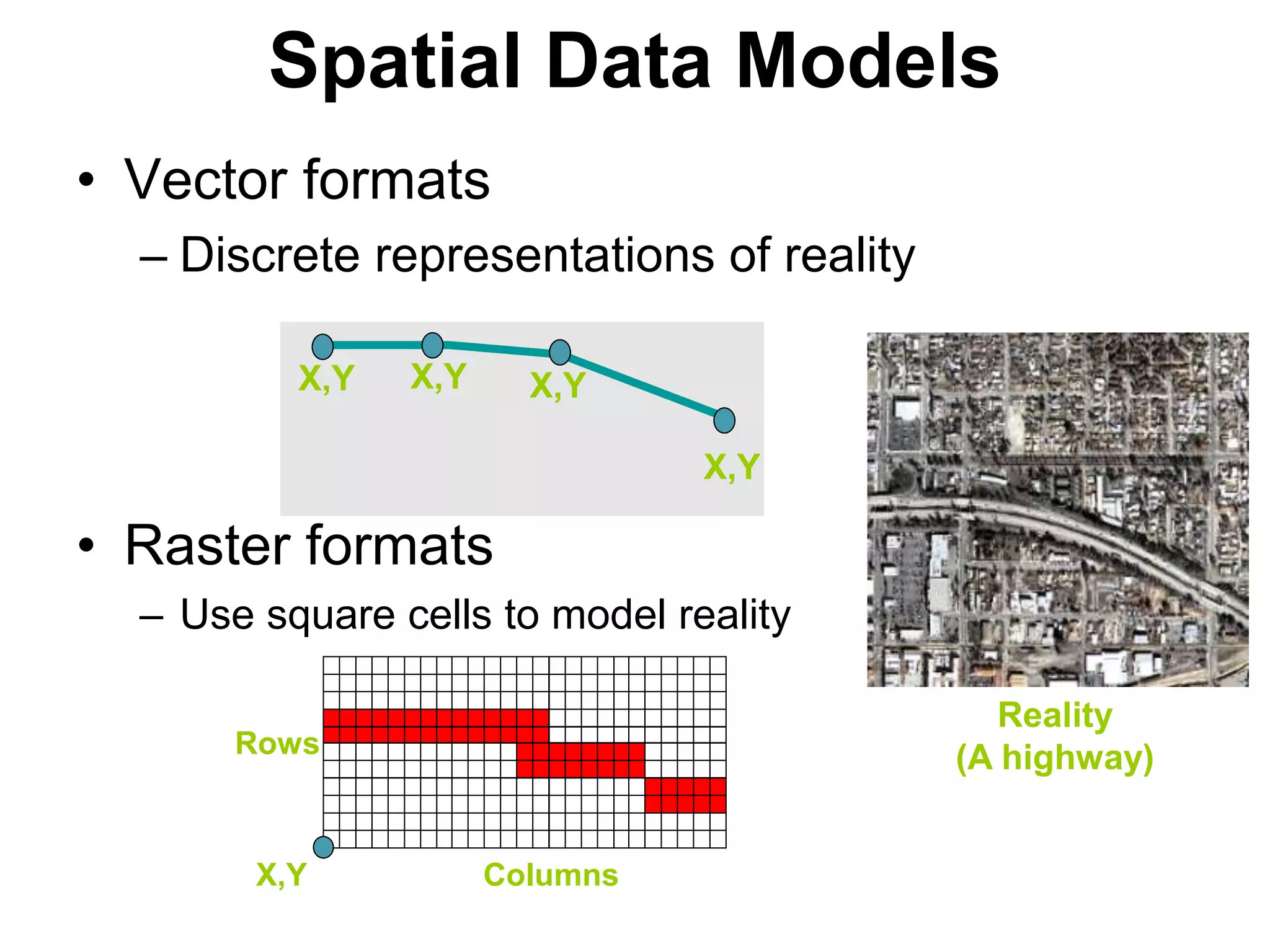 Spatial Data Models

• Vector formats
– Discrete representations of reality

X,Y X,Y X,Y X,Y

• Raster formats
– Use square cells to model reality

Rows
X,Y
Columns

Reality
(A highway)